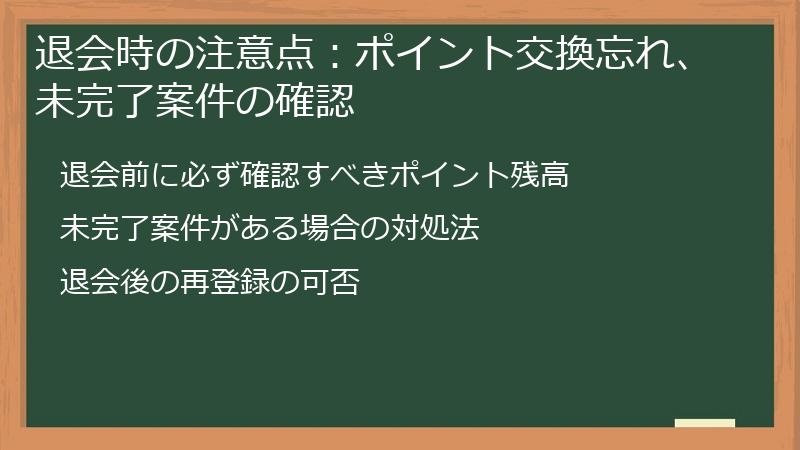 退会時の注意点：ポイント交換忘れ、未完了案件の確認

退会前に必ず確認すべきポイント残高

未完了案件がある場合の対処法

退会後の再登録の可否